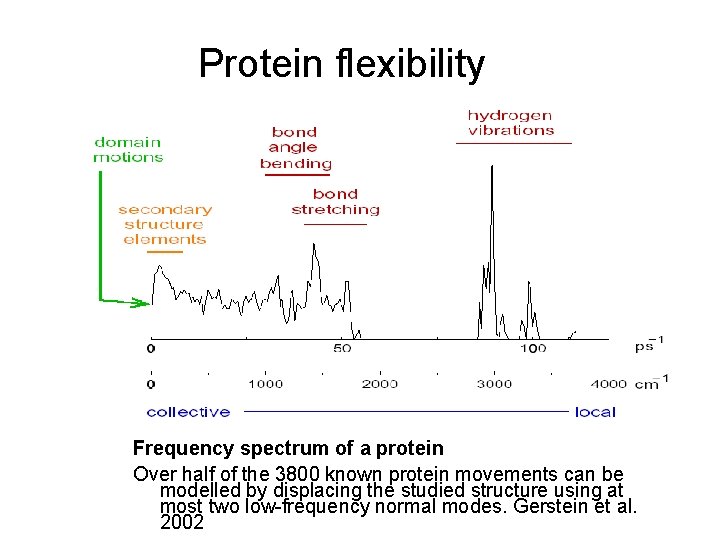 Protein flexibility

domain motions

secondary structure elements

bond angle bending

bond stretching

hydrogen vibrations

0

50

100

$ps^{-1}$

0

1000

2000

3000

4000 $cm^{-1}$

collective

local

Frequency spectrum of a protein

Over half of the 3800 known protein movements can be modelled by displacing the studied structure using at most two low-frequency normal modes. Gerstein et al. 2002